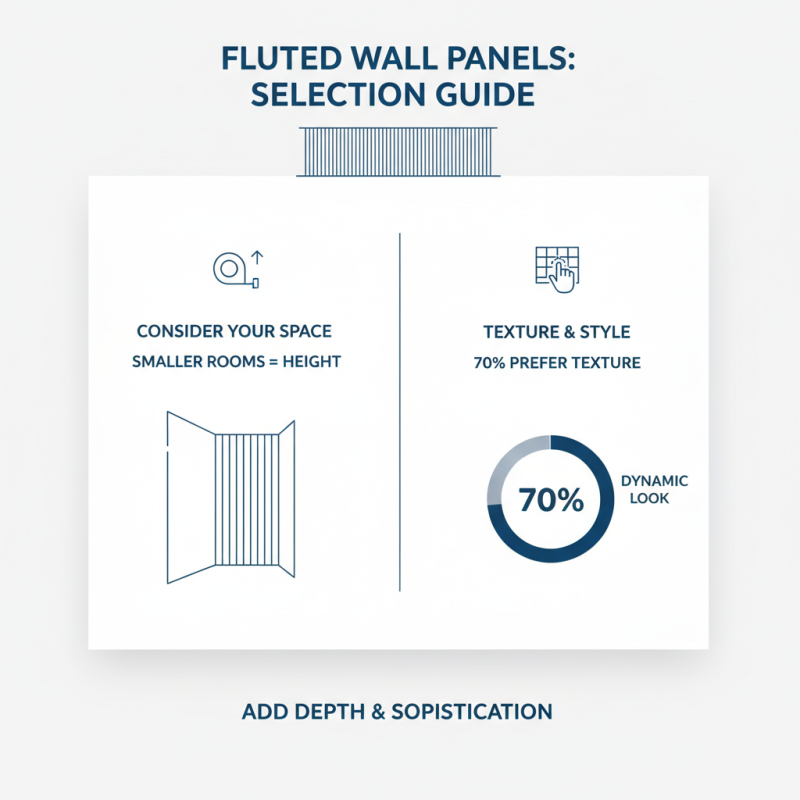 FLUTED WALL PANELS:
SELECTION GUIDE

CONSIDER YOUR SPACE

SMALLER ROOMS = HEIGHT

TEXTURE & STYLE

70% PREFER TEXTURE

70%

DYNAMIC LOOK

ADD DEPTH & SOPISTICATION